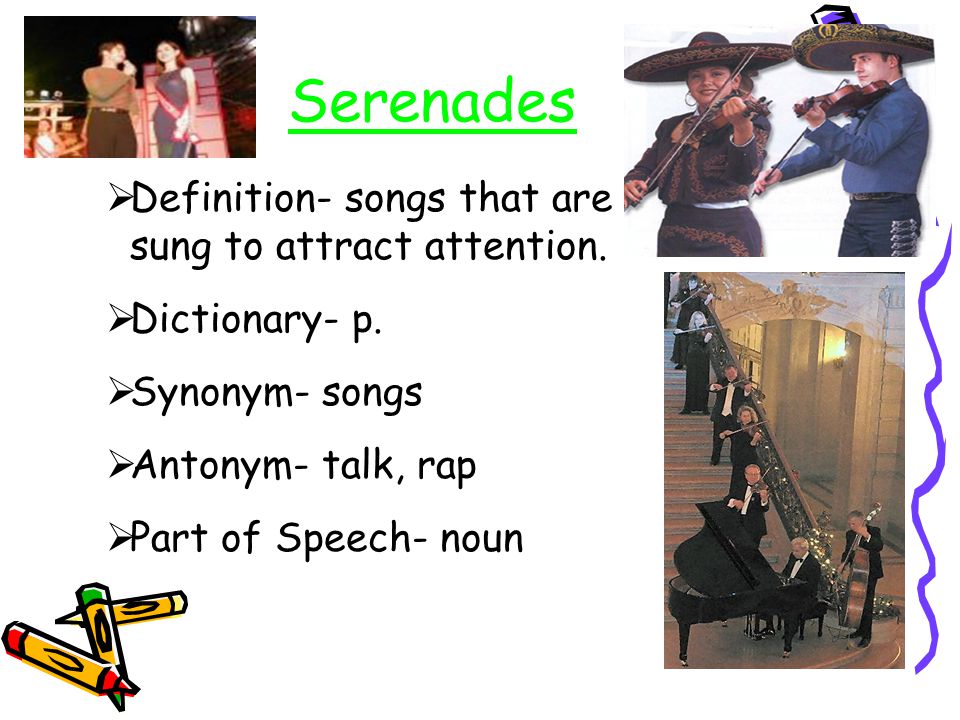 Serenades

➢Definition- songs that are sung to attract attention.

➢Dictionary- p.

➢Synonym- songs

➢Antonym- talk, rap

➢Part of Speech- noun